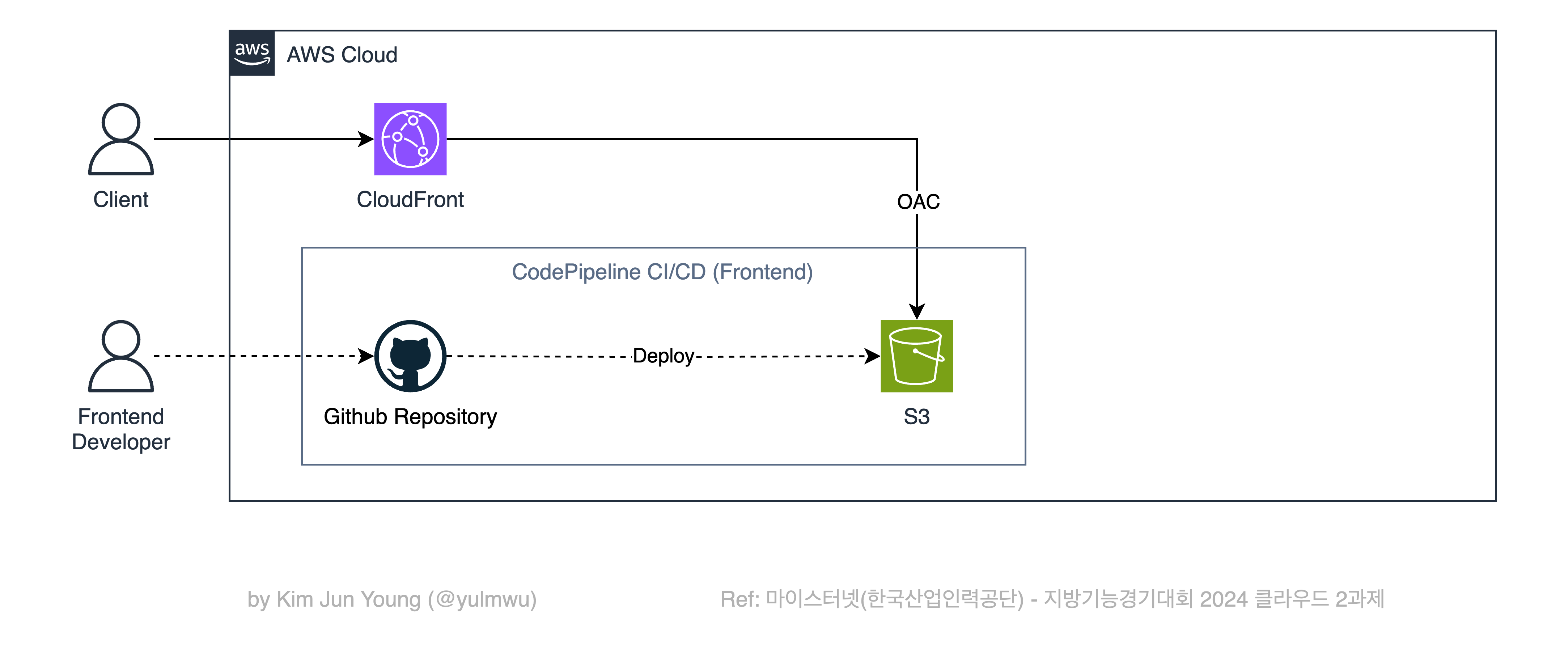 aws

AWS Cloud

Client

CloudFront

OAC

CodePipeline CI/CD (Frontend)

Frontend Developer

Github Repository

Deploy

S3

by Kim Jun Young (@yulmwu)

Ref: 마이스터넷(한국산업인력공단) - 지방기능경기대회 2024 클라우드 2과제